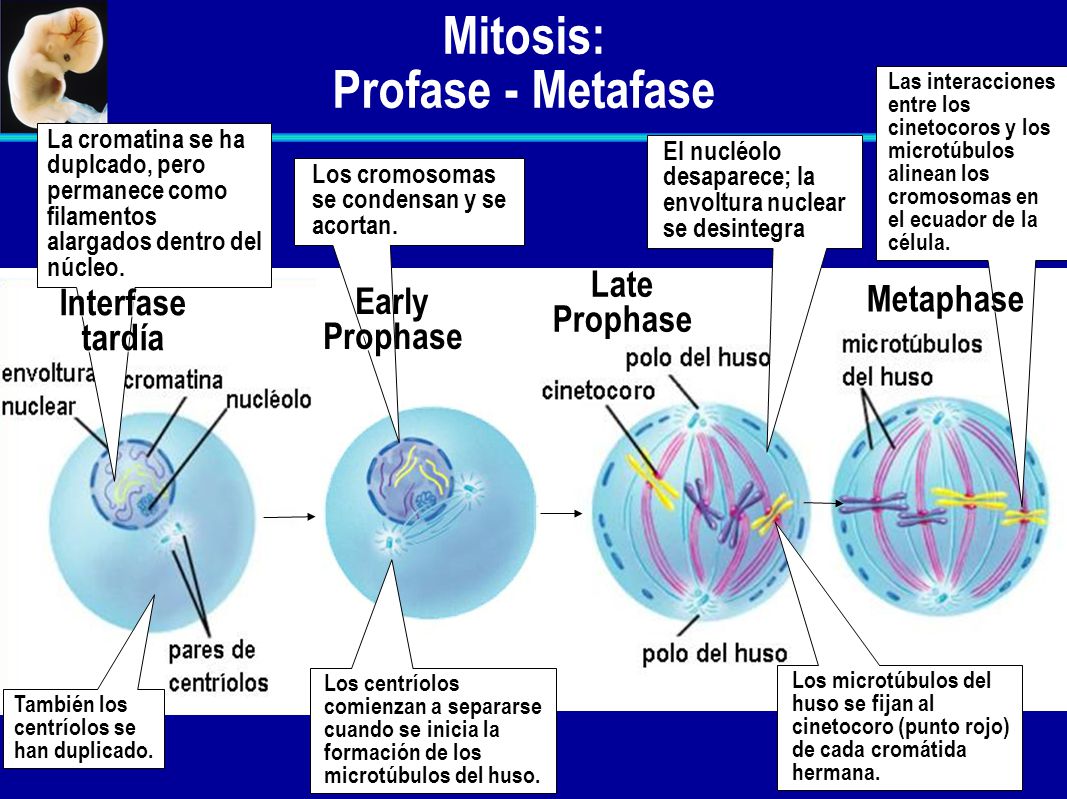 Mitosis:
Profase - Metafase

La cromatina se ha duplcado, pero permanece como filamentos alargados dentro del núcleo.

Los cromosomas se condensan y se acortan.

El nucléolo desaparece; la envoltura nuclear se desintegra

Las interacciones entre los cinetocoros y los microtúbulos alinean los cromosomas en el ecuador de la célula.

Interfase tardía

Early Prophase

Late Prophase

Metaphase

envoltura nuclear

cromatina

nucléolo

pares de centriolos

polo del huso

cinetocoro

polo del huso

microtúbulos del huso

También los centríolos se han duplicado.

Los centríolos comienzan a separarse cuando se inicia la formación de los microtúbulos del huso.

Los microtúbulos del huso se fijan al cinetocoro (punto rojo) de cada cromátida hermana.